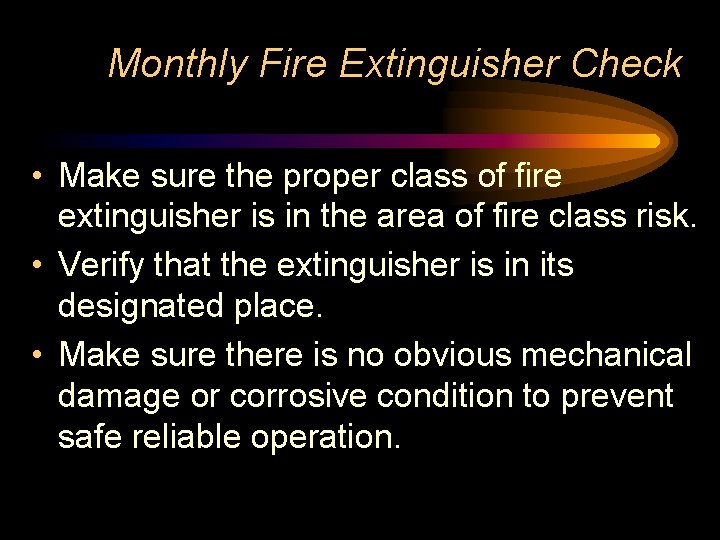 Monthly Fire Extinguisher Check

• Make sure the proper class of fire extinguisher is in the area of fire class risk.
• Verify that the extinguisher is in its designated place.
• Make sure there is no obvious mechanical damage or corrosive condition to prevent safe reliable operation.